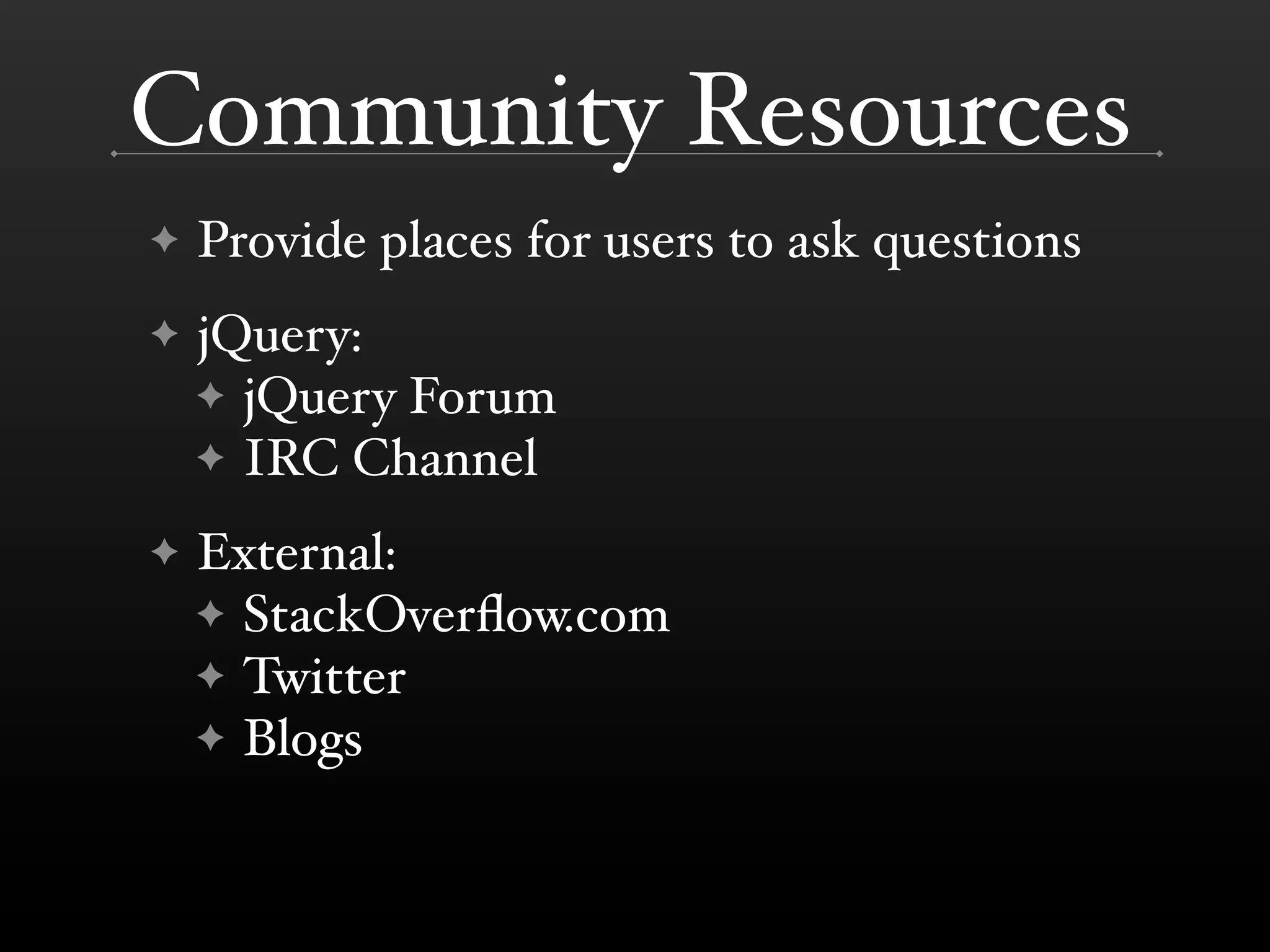 Community Resources

✦ Provide places for users to ask questions

✦ jQuery:
  ✦ jQuery Forum
  ✦ IRC Channel

✦ External:
  ✦ StackOverflow.com
  ✦ Twitter
  ✦ Blogs